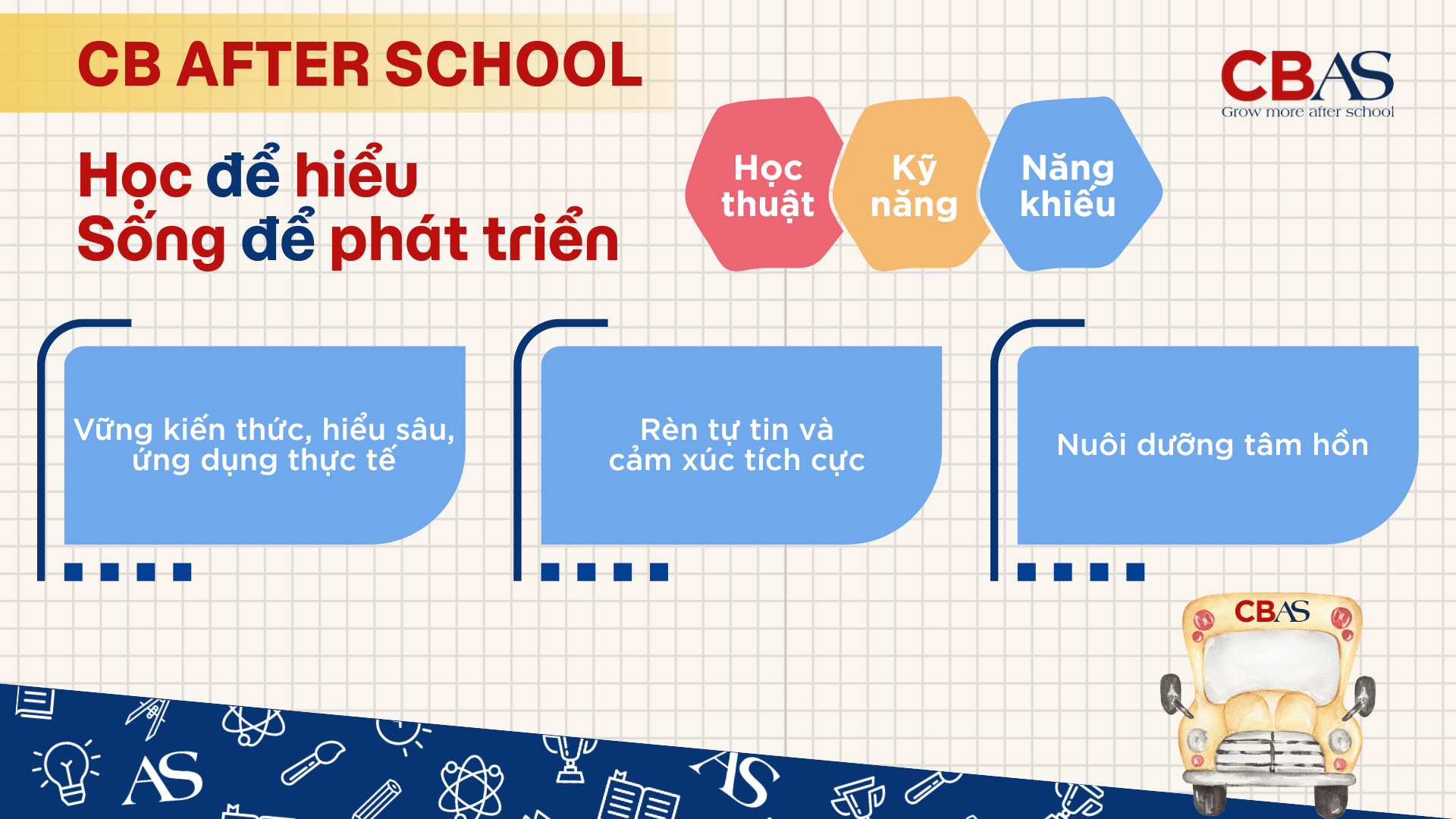 CB AFTER SCHOOL

CBAS
Grow more after school

Học để hiểu
Sống để phát triển

Học thuật

Kỹ năng

Năng khiếu

Vững kiến thức, hiểu sâu, ứng dụng thực tế

Rèn tự tin và cảm xúc tích cực

Nuôi dưỡng tâm hồn

CBAS

AS

AS